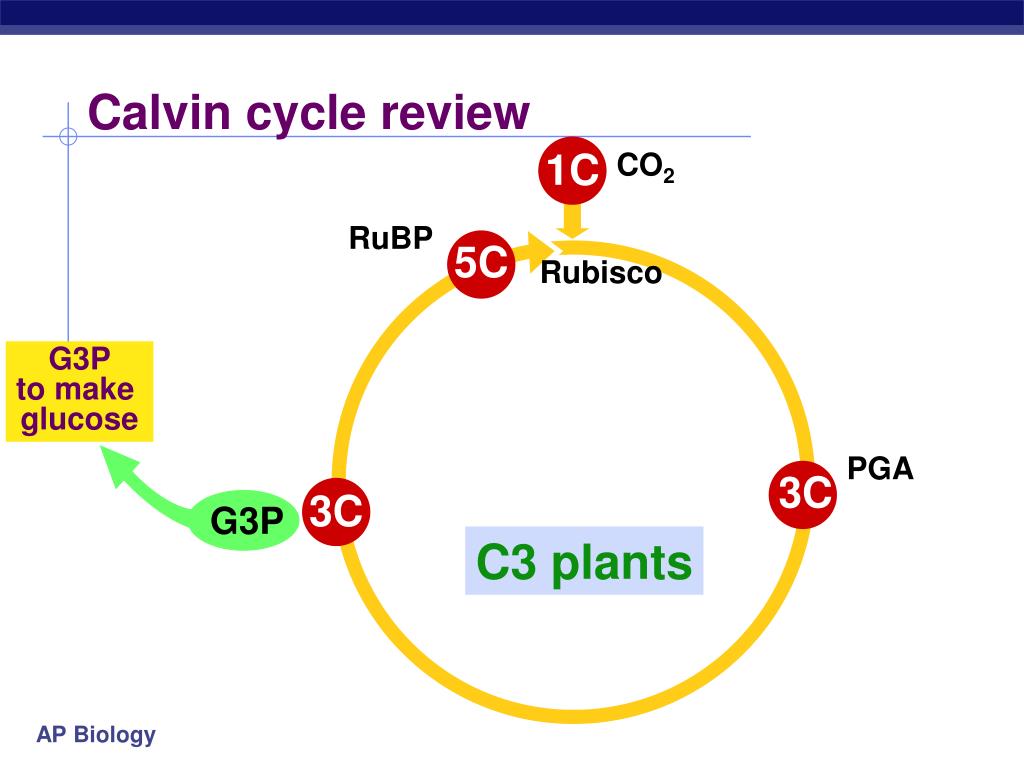 Calvin cycle review

1C $CO_2$

RuBP

5C

Rubisco

G3P
to make
glucose

PGA

3C

G3P

3C

C3 plants

AP Biology